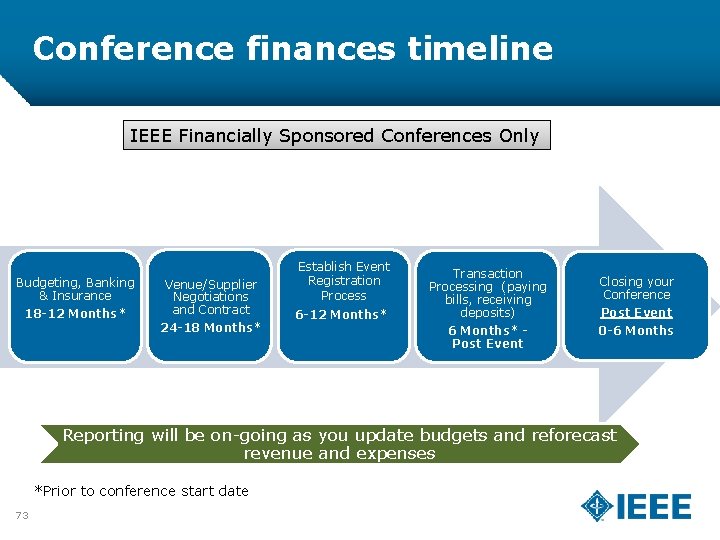 Conference finances timeline

IEEE Financially Sponsored Conferences Only

Budgeting, Banking & Insurance
18-12 Months*

Venue/Supplier Negotiations and Contract
24-18 Months*

Establish Event Registration Process
6-12 Months*

Transaction Processing (paying bills, receiving deposits)
6 Months* - Post Event

Closing your Conference
Post Event
0-6 Months

Reporting will be on-going as you update budgets and reforecast revenue and expenses

*Prior to conference start date

73

IEEE